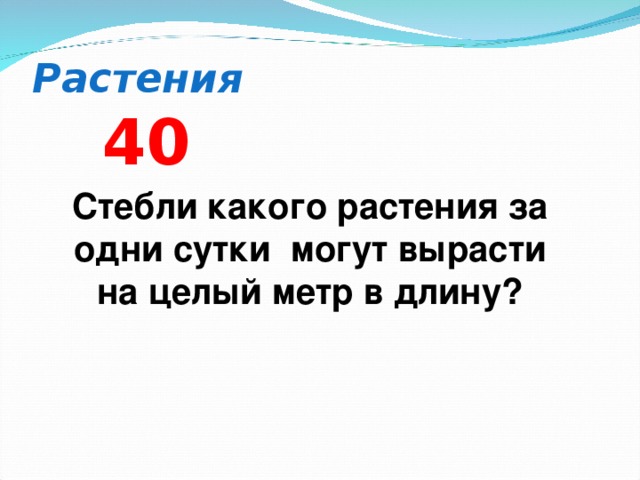 Растения

40

Стебли какого растения за одни сутки могут вырасти на целый метр в длину?